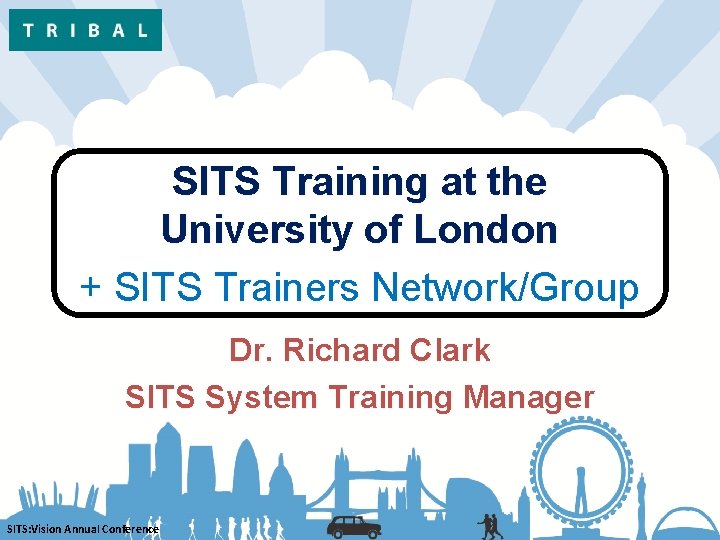 TRIBAL

SITS Training at the University of London
+ SITS Trainers Network/Group

Dr. Richard Clark
SITS System Training Manager

SITS:Vision Annual Conference